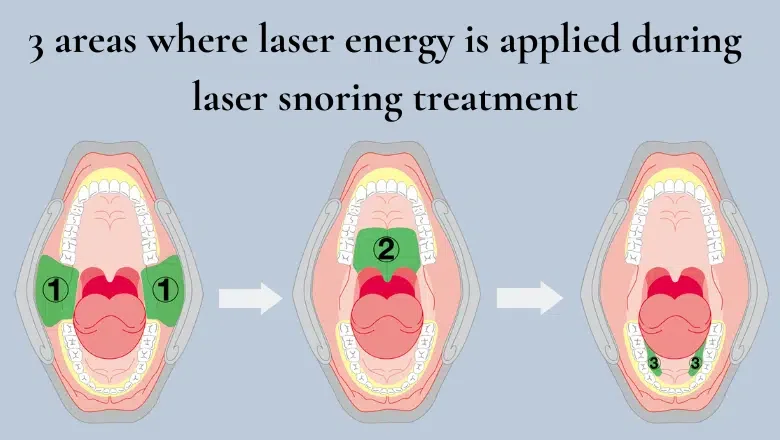 3 areas where laser energy is applied during laser snoring treatment

①
①
②
3
3